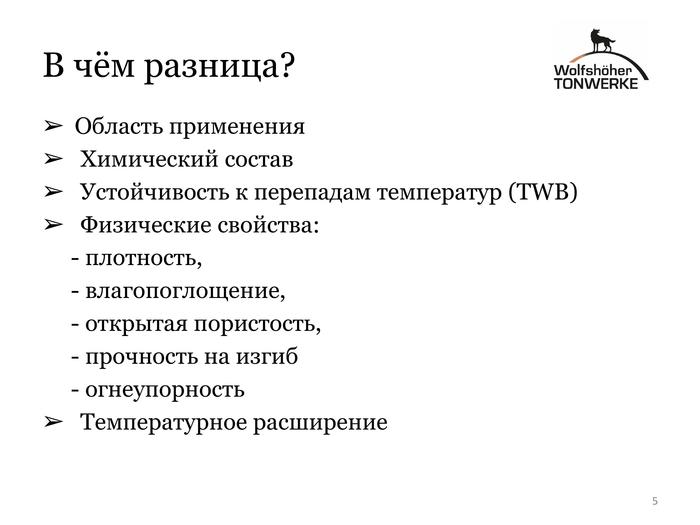 В чём разница?

Wolfshöher TONWERKE

➢ Область применения
➢ Химический состав
➢ Устойчивость к перепадам температур (TWB)
➢ Физические свойства:
- плотность,
- влагопоглощение,
- открытая пористость,
- прочность на изгиб
- огнеупорность
➢ Температурное расширение

5